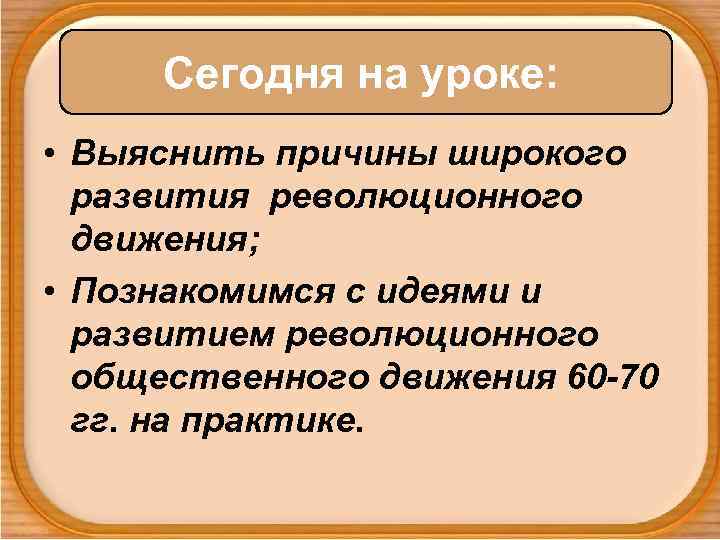 Сегодня на уроке:

• Выяснить причины широкого развития революционного движения;

• Познакомимся с идеями и развитием революционного общественного движения 60-70 гг. на практике.